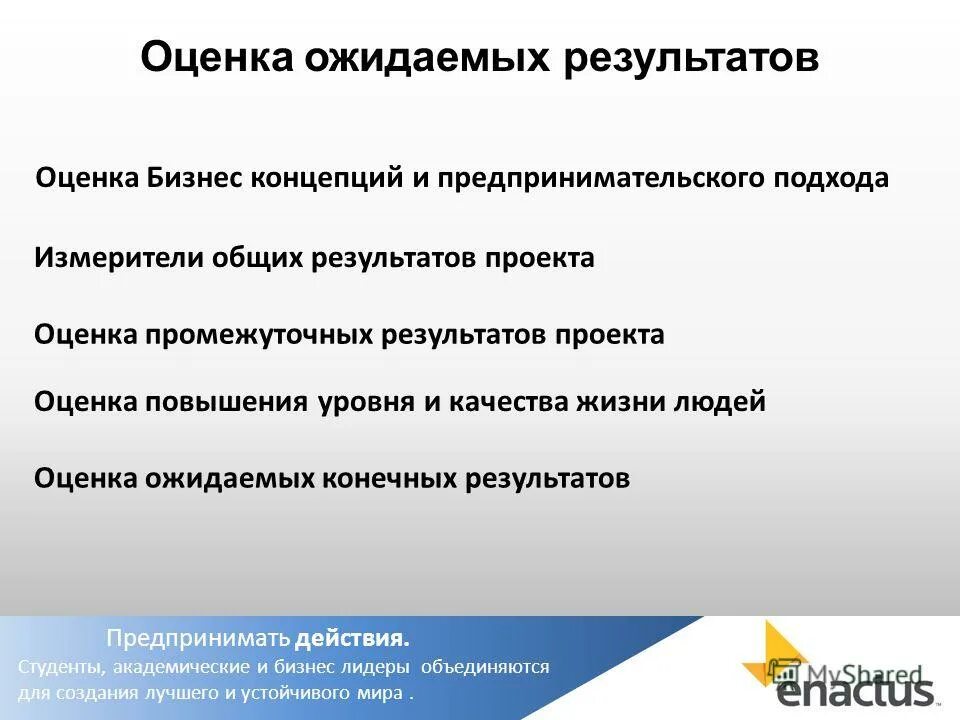 Оценка ожидаемых результатов

Оценка Бизнес концепций и предпринимательского подхода

Измерители общих результатов проекта

Оценка промежуточных результатов проекта

Оценка повышения уровня и качества жизни людей

Оценка ожидаемых конечных результатов

Предпринимать действия.

Студенты, академические и бизнес лидеры объединяются для создания лучшего и устойчивого мира .

MyShared

enactus